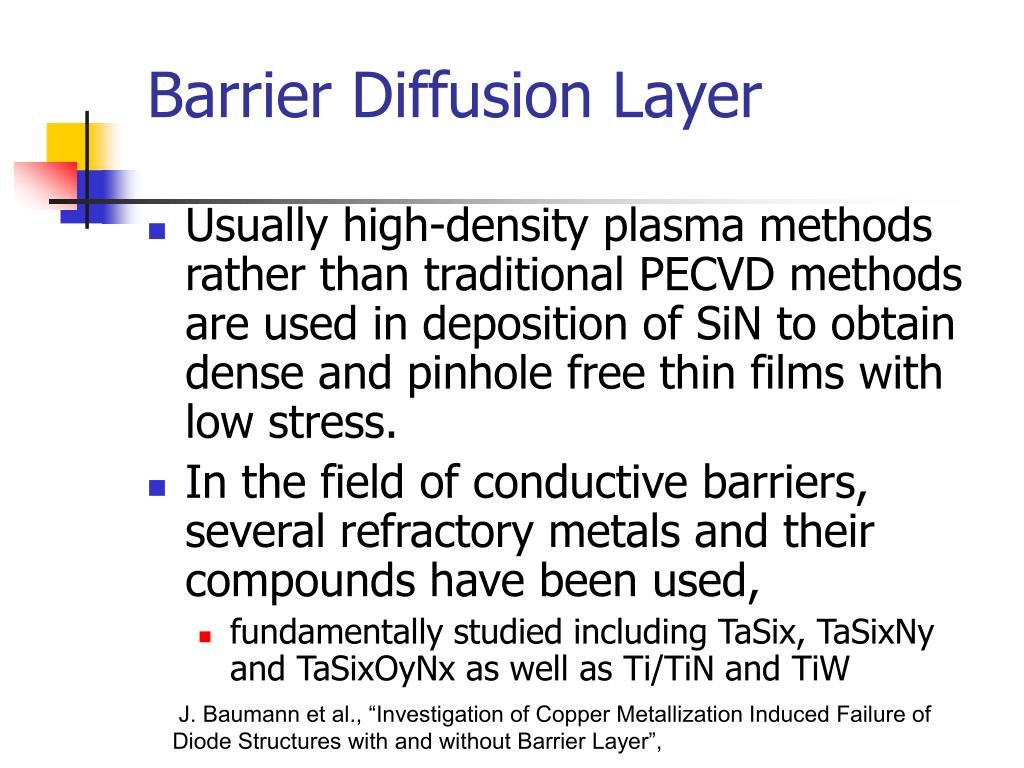 Barrier Diffusion Layer

Usually high-density plasma methods rather than traditional PECVD methods are used in deposition of SiN to obtain dense and pinhole free thin films with low stress.

In the field of conductive barriers, several refractory metals and their compounds have been used,

fundamentally studied including TaSix, TaSixNy and TaSixOyNx as well as Ti/TiN and TiW

J. Baumann et al., “Investigation of Copper Metallization Induced Failure of Diode Structures with and without Barrier Layer”,